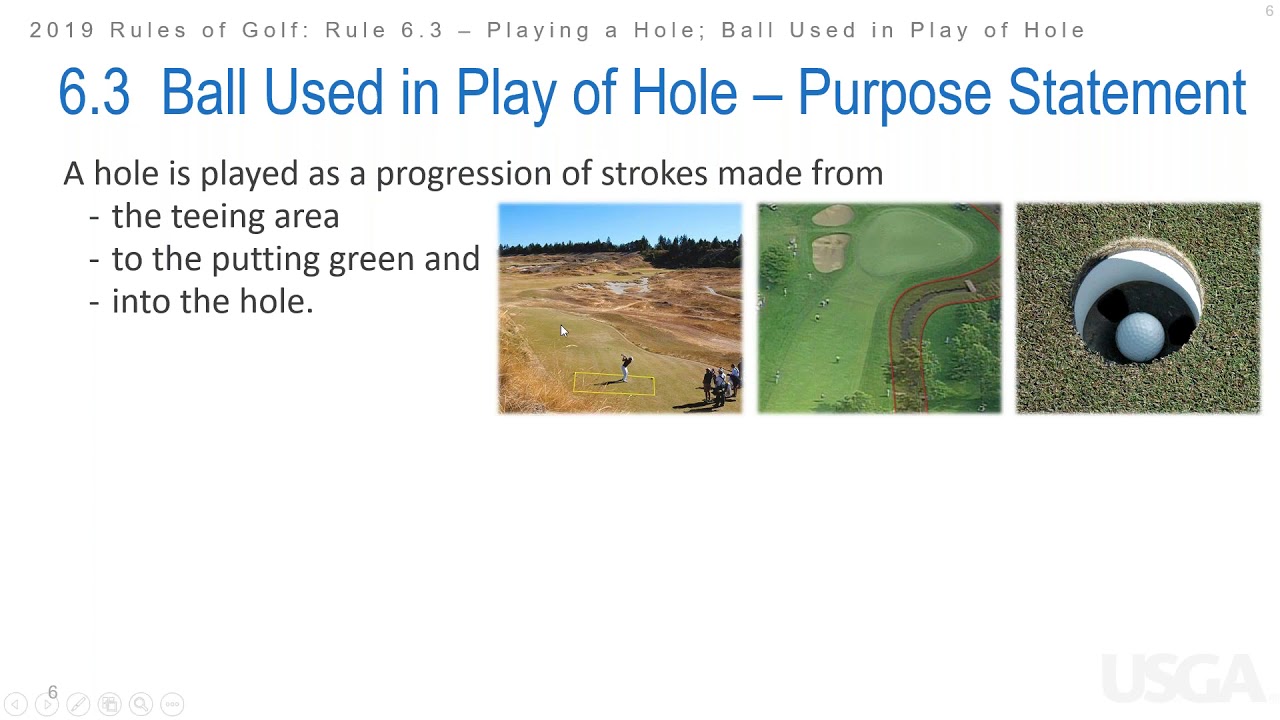 2019 Rules of Golf: Rule 6.3 – Playing a Hole; Ball Used in Play of Hole

6

6.3 Ball Used in Play of Hole – Purpose Statement

A hole is played as a progression of strokes made from
- the teeing area
- to the putting green and
- into the hole.

6

USGA